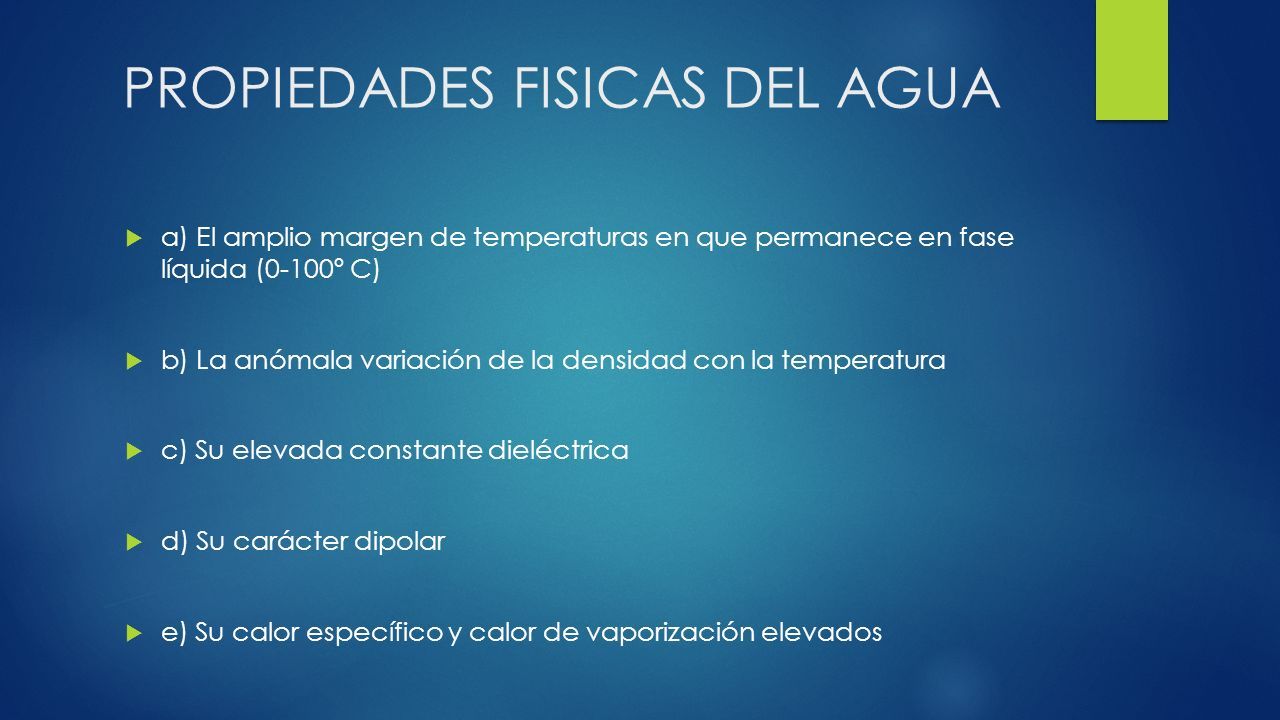 PROPIEDADES FISICAS DEL AGUA

a) El amplio margen de temperaturas en que permanece en fase líquida (0-100° C)

b) La anómala variación de la densidad con la temperatura

c) Su elevada constante dieléctrica

d) Su carácter dipolar

e) Su calor específico y calor de vaporización elevados